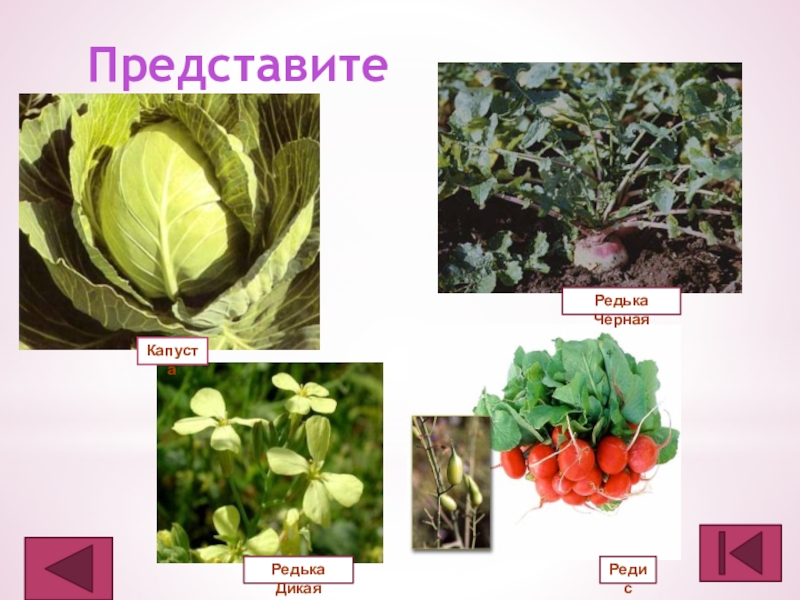 Представите

Редька Черная

Капуста

Редька Дикая

Редис